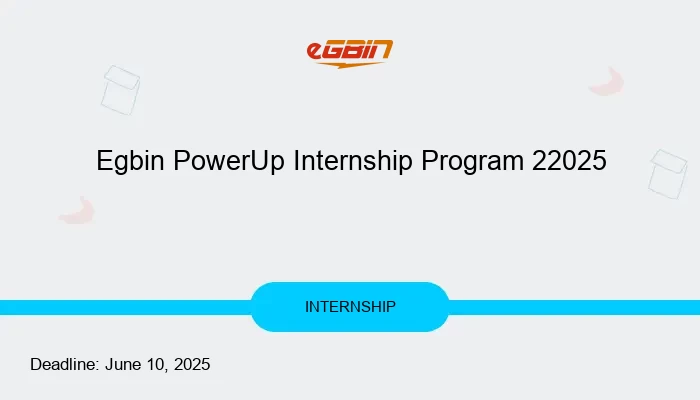 eGBIN

Egbin PowerUp Internship Program 22025

INTERNSHIP

Deadline: June 10, 2025